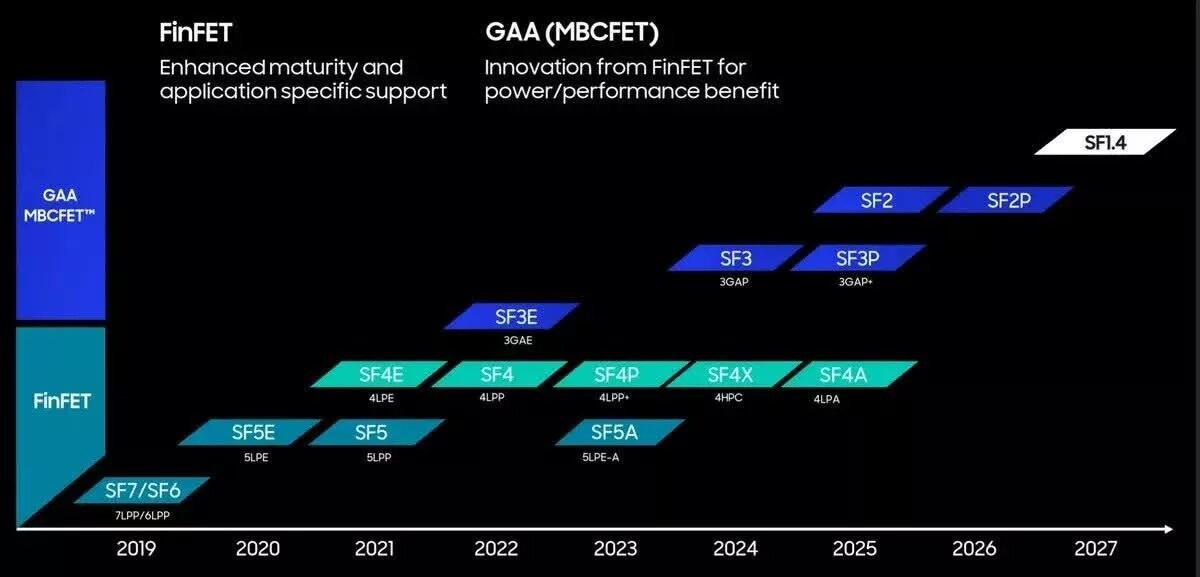 FinFET
Enhanced maturity and application specific support

GAA (MBCFET)
Innovation from FinFET for power/performance benefit

GAA MBCFET™

FinFET

SF1.4

SF2

SF2P

SF3
3GAP

SF3P
3GAP+

SF3E
3GAE

SF4E
4LPE

SF4
4LPP

SF4P
4LPP+

SF4X
4HPC

SF4A
4LPA

SF5E
5LPE

SF5
5LPP

SF5A
5LPE-A

SF7/SF6
7LPP/6LPP

2019 2020 2021 2022 2023 2024 2025 2026 2027